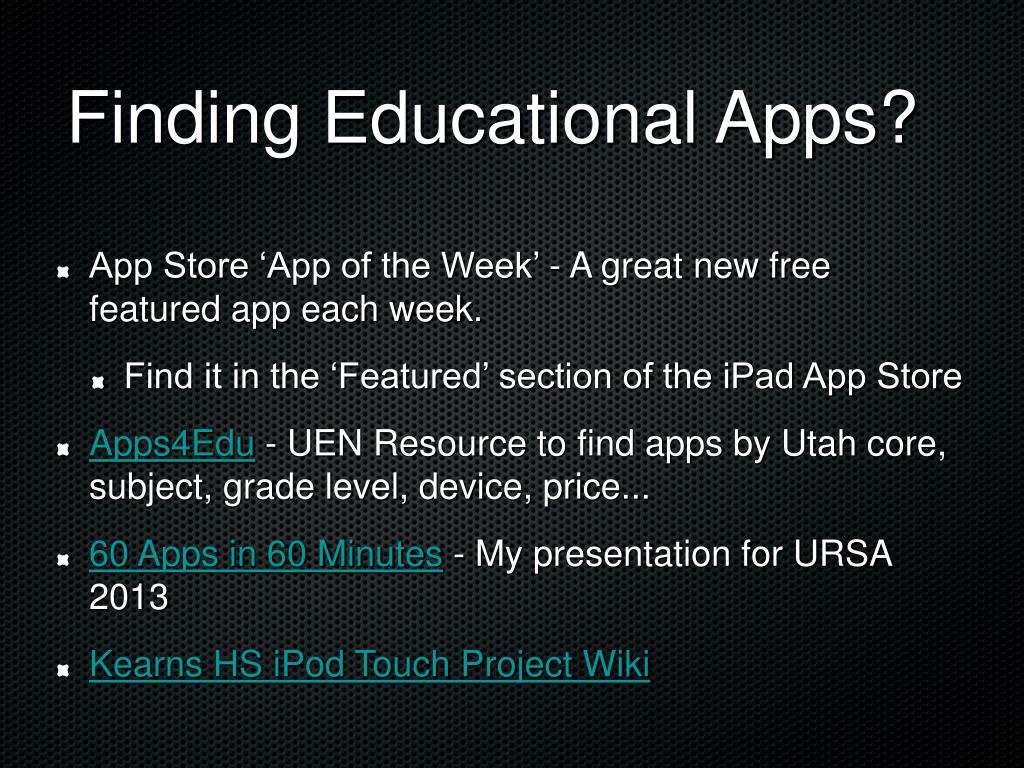 Finding Educational Apps?

App Store ‘App of the Week’ - A great new free featured app each week.

Find it in the ‘Featured’ section of the iPad App Store

Apps4Edu - UEN Resource to find apps by Utah core, subject, grade level, device, price...

60 Apps in 60 Minutes - My presentation for URSA 2013

Kearns HS iPod Touch Project Wiki